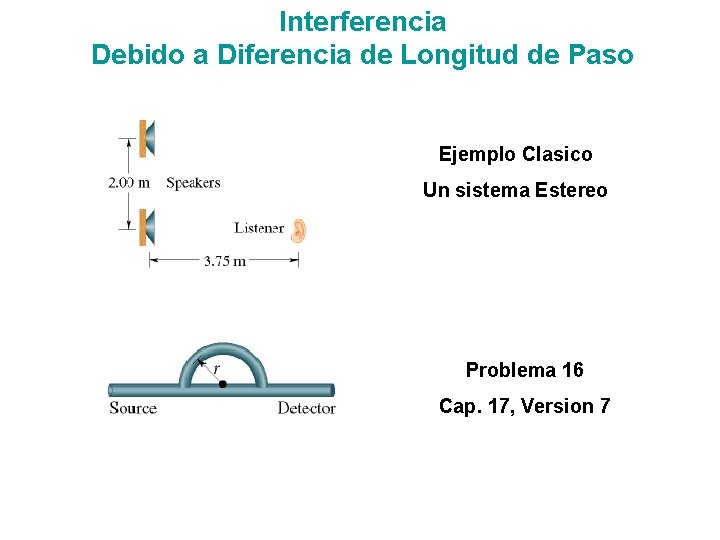 Interferencia
Debido a Diferencia de Longitud de Paso

2.00 m Speakers

Listener

3.75 m

Ejemplo Clasico

Un sistema Estereo

$r$

Source Detector

Problema 16

Cap. 17, Version 7